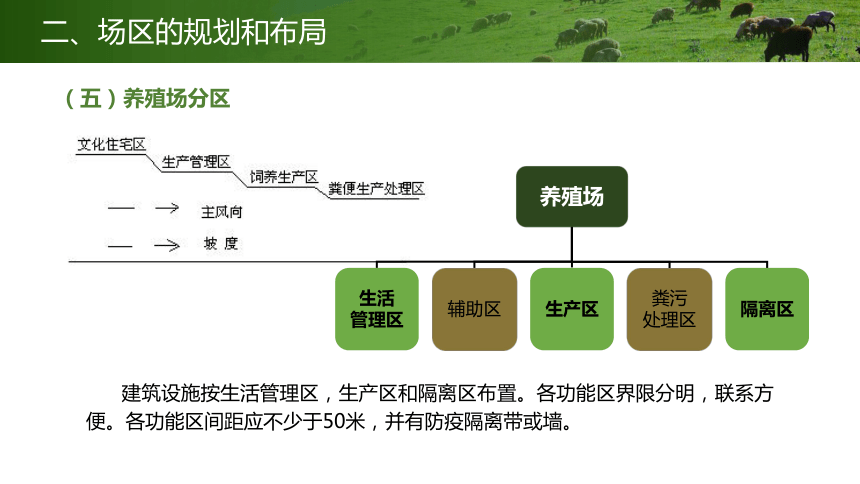 二、场区的规划和布局

（五）养殖场分区

文化住宅区
生产管理区
饲养生产区
粪便生产处理区

主风向

坡 度

养殖场

生活管理区

辅助区

生产区

粪污处理区

隔离区

建筑设施按生活管理区，生产区和隔离区布置。各功能区界限分明，联系方便。各功能区间距应不少于50米，并有防疫隔离带或墙。